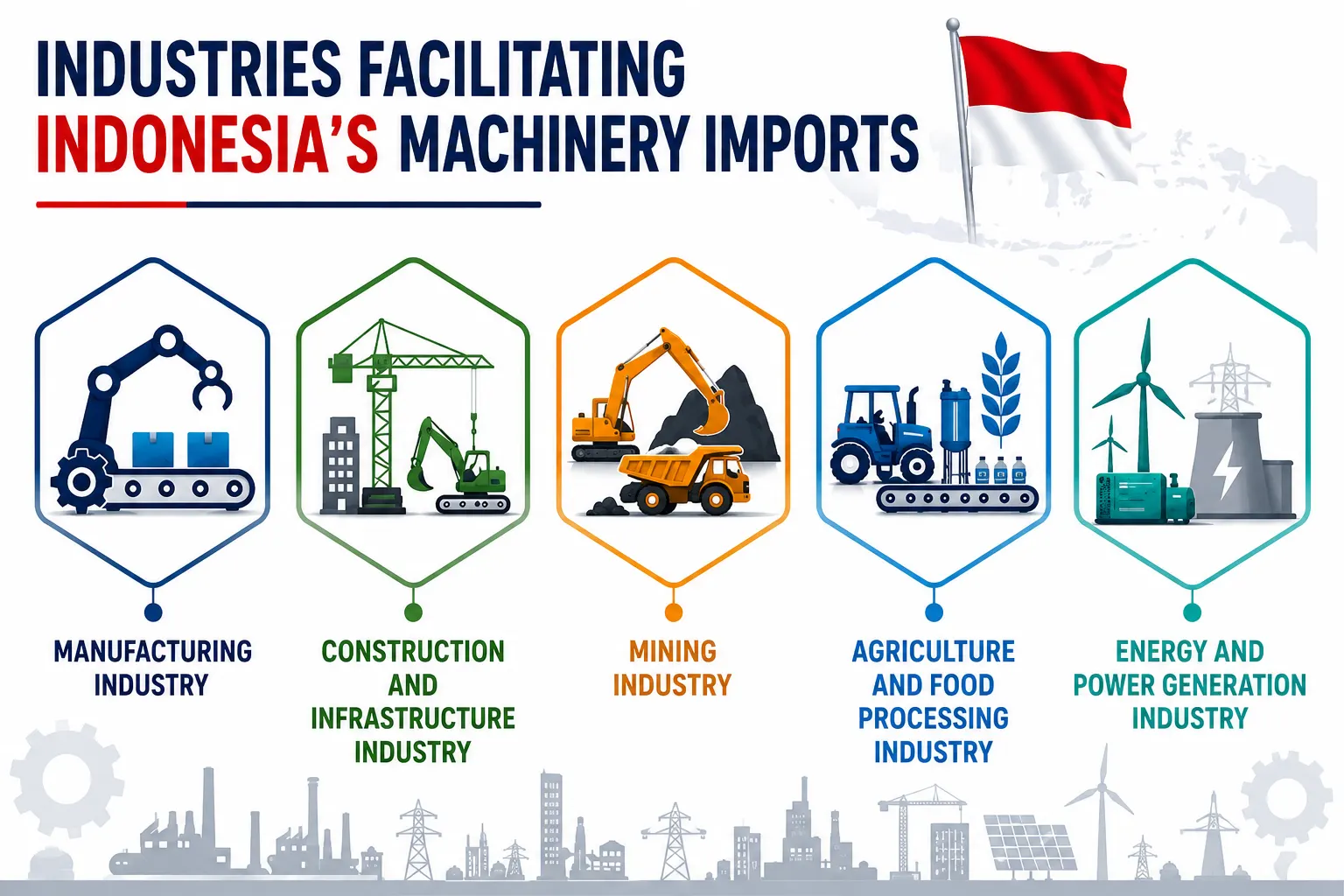 INDUSTRIES FACILITATING INDONESIA'S MACHINERY IMPORTS

MANUFACTURING INDUSTRY

CONSTRUCTION AND INFRASTRUCTURE INDUSTRY

MINING INDUSTRY

AGRICULTURE AND FOOD PROCESSING INDUSTRY

ENERGY AND POWER GENERATION INDUSTRY